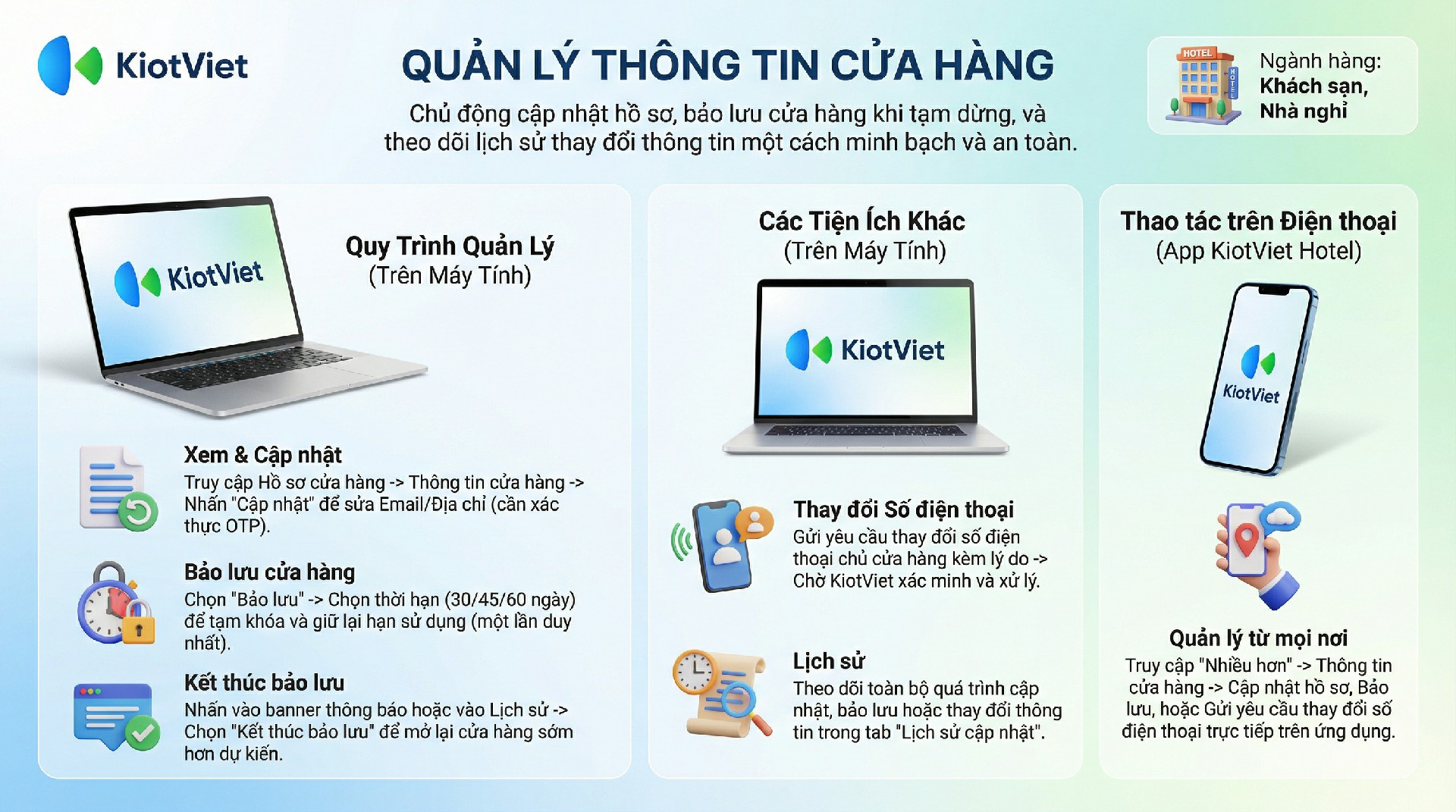 KiotViet

QUẢN LÝ THÔNG TIN CỬA HÀNG

Chủ động cập nhật hồ sơ, bảo lưu cửa hàng khi tạm dừng, và theo dõi lịch sử thay đổi thông tin một cách minh bạch và an toàn.

HOTEL

HOTEL

Ngành hàng:
Khách sạn, Nhà nghỉ

KiotViet

Quy Trình Quản Lý
(Trên Máy Tính)

Xem & Cập nhật
Truy cập Hồ sơ cửa hàng -> Thông tin cửa hàng -> Nhấn "Cập nhật" để sửa Email/Địa chỉ (cần xác thực OTP).

Bảo lưu cửa hàng
Chọn "Bảo lưu" -> Chọn thời hạn (30/45/60 ngày) để tạm khóa và giữ lại hạn sử dụng (một lần duy nhất).

Kết thúc bảo lưu
Nhấn vào banner thông báo hoặc vào Lịch sử -> Chọn "Kết thúc bảo lưu" để mở lại cửa hàng sớm hơn dự kiến.

Các Tiện Ích Khác
(Trên Máy Tính)

KiotViet

Thay đổi Số điện thoại
Gửi yêu cầu thay đổi số điện thoại chủ cửa hàng kèm lý do -> Chờ KiotViet xác minh và xử lý.

Lịch sử
Theo dõi toàn bộ quá trình cập nhật, bảo lưu hoặc thay đổi thông tin trong tab "Lịch sử cập nhật".

Thao tác trên Điện thoại
(App KiotViet Hotel)

KiotViet

Quản lý từ mọi nơi
Truy cập "Nhiều hơn" -> Thông tin cửa hàng -> Cập nhật hồ sơ, Bảo lưu, hoặc Gửi yêu cầu thay đổi số điện thoại trực tiếp trên ứng dụng.